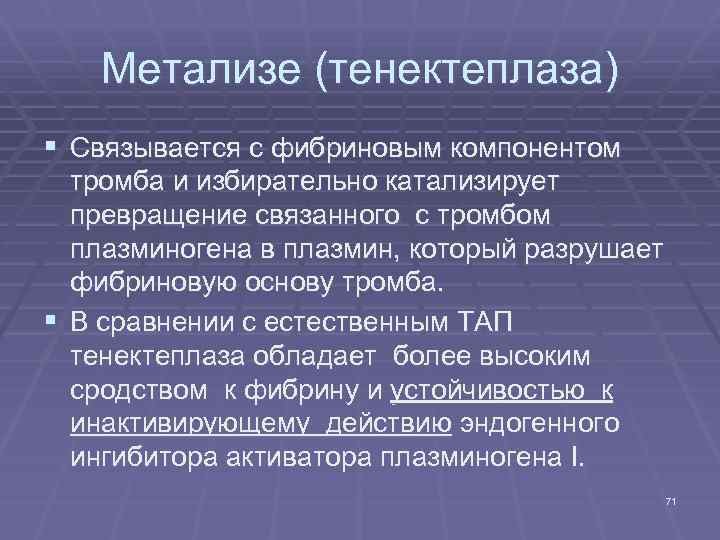 Метализе (тенектеплаза)

▪ Связывается с фибриновым компонентом тромба и избирательно катализирует превращение связанного с тромбом плазминогена в плазмин, который разрушает фибриновую основу тромба.

▪ В сравнении с естественным ТАП тенектеплаза обладает более высоким сродством к фибрину и устойчивостью к инактивирующему действию эндогенного ингибитора активатора плазминогена I.

71